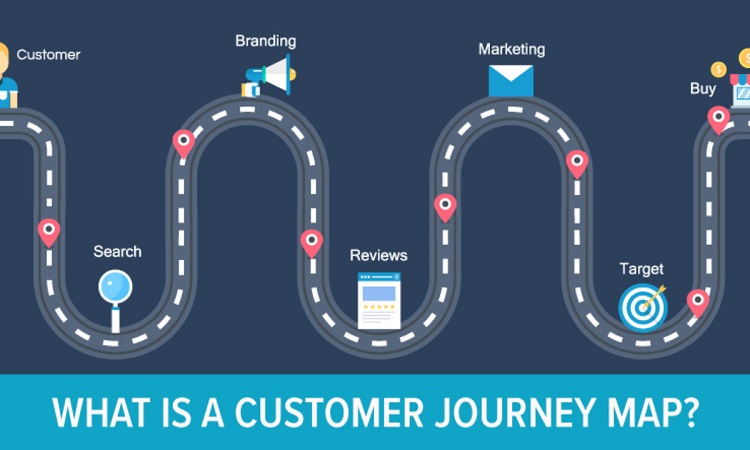 Customer

Branding

Marketing

Buy

Search

Reviews

Target

WHAT IS A CUSTOMER JOURNEY MAP?